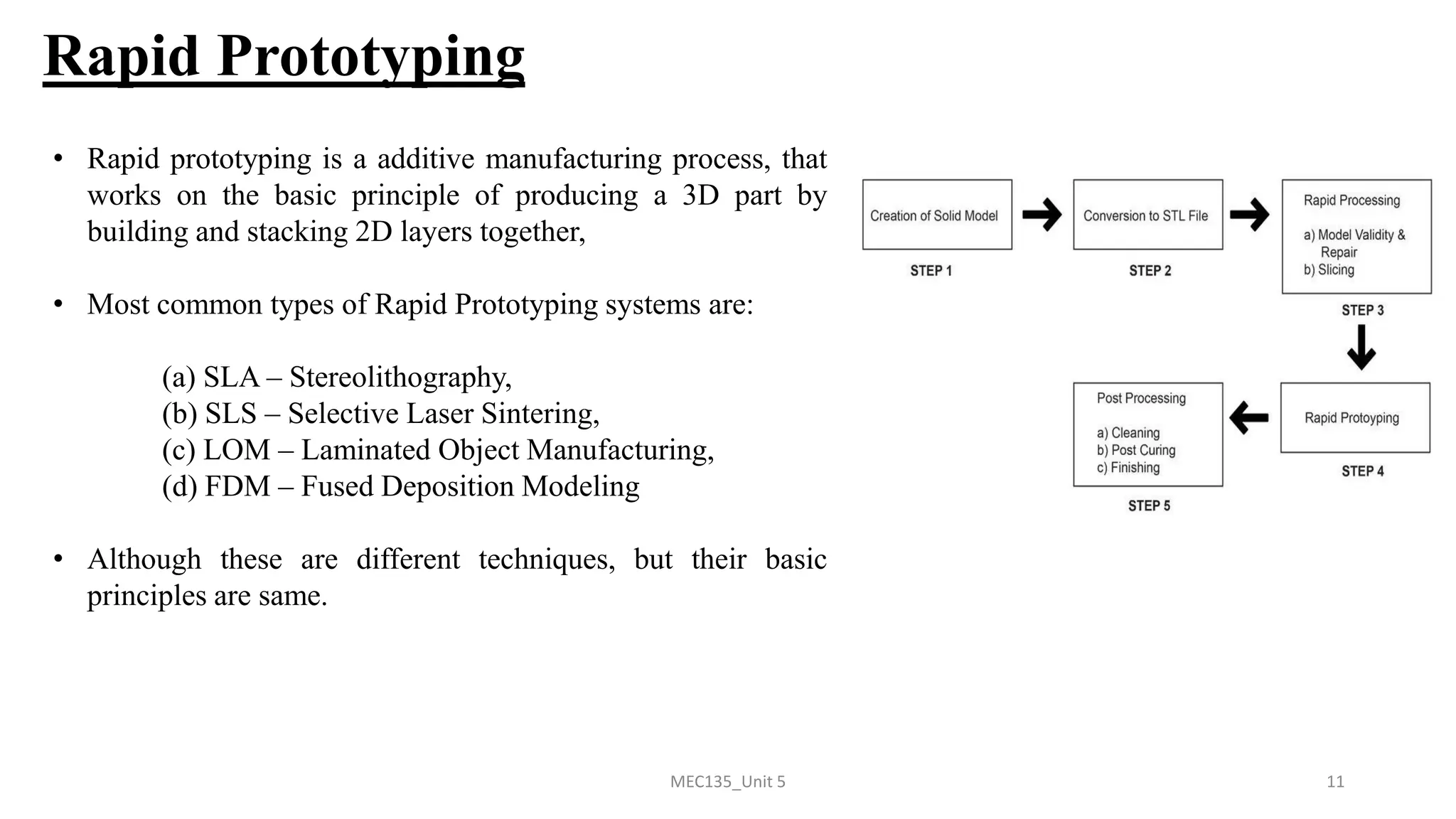 Rapid Prototyping

• Rapid prototyping is a additive manufacturing process, that works on the basic principle of producing a 3D part by building and stacking 2D layers together,

• Most common types of Rapid Prototyping systems are:

(a) SLA – Stereolithography,
(b) SLS – Selective Laser Sintering,
(c) LOM – Laminated Object Manufacturing,
(d) FDM – Fused Deposition Modeling

• Although these are different techniques, but their basic principles are same.

Creation of Solid Model
STEP 1

Conversion to STL File
STEP 2

Rapid Processing
a) Model Validity & Repair
b) Slicing
STEP 3

Rapid Protoyping
STEP 4

Post Processing
a) Cleaning
b) Post Curing
c) Finishing
STEP 5

MEC135_Unit 5

11